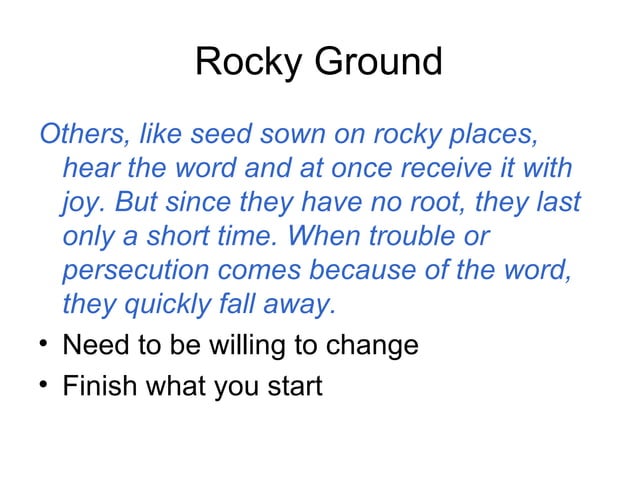 Rocky Ground

Others, like seed sown on rocky places, hear the word and at once receive it with joy. But since they have no root, they last only a short time. When trouble or persecution comes because of the word, they quickly fall away.

• Need to be willing to change
• Finish what you start